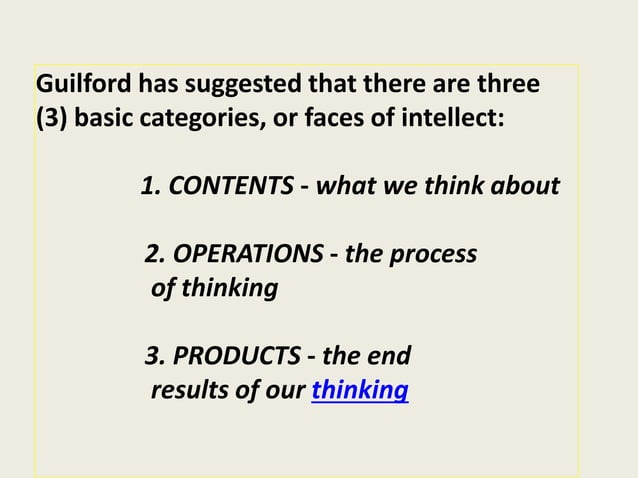 Guilford has suggested that there are three (3) basic categories, or faces of intellect:

1. CONTENTS - what we think about

2. OPERATIONS - the process of thinking

3. PRODUCTS - the end results of our thinking